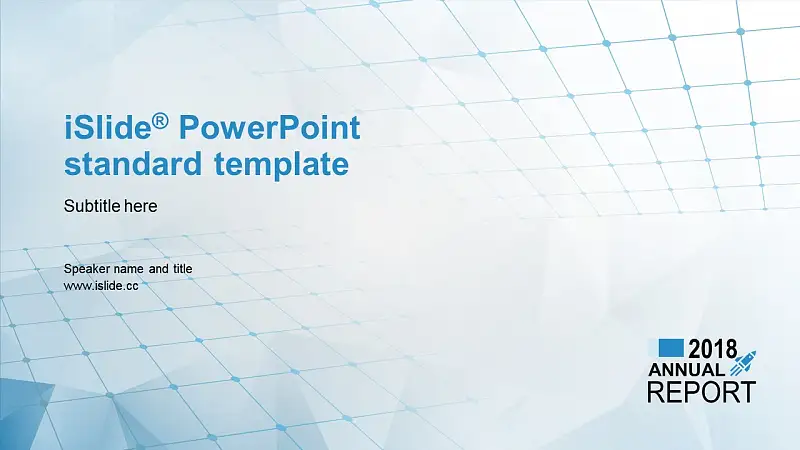 iSlide® PowerPoint standard template

Subtitle here

Speaker name and title
www.islide.cc

2018
ANNUAL
REPORT